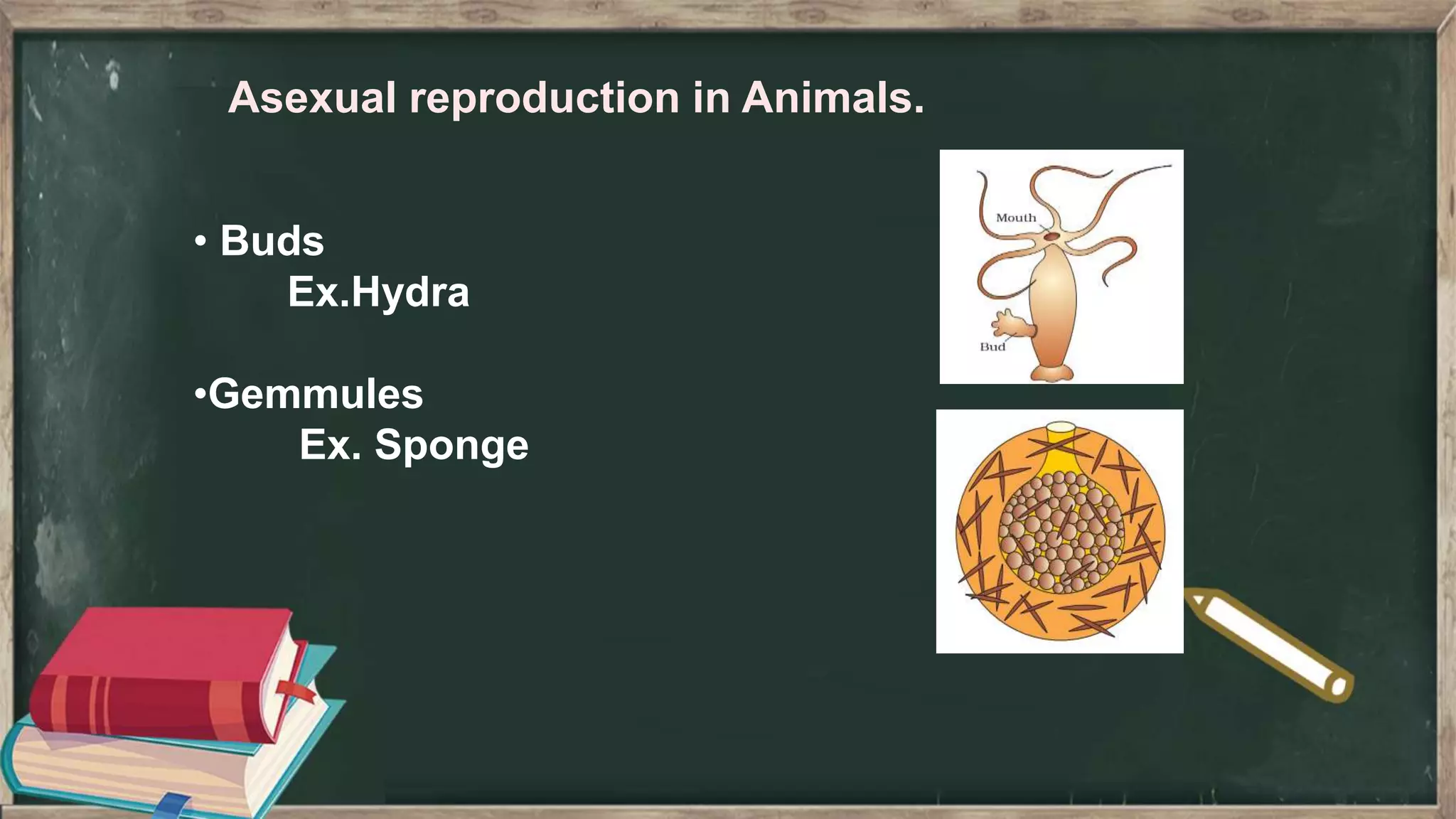 Asexual reproduction in Animals.

• Buds
Ex.Hydra

•Gemmules
Ex. Sponge

Mouth

Bud